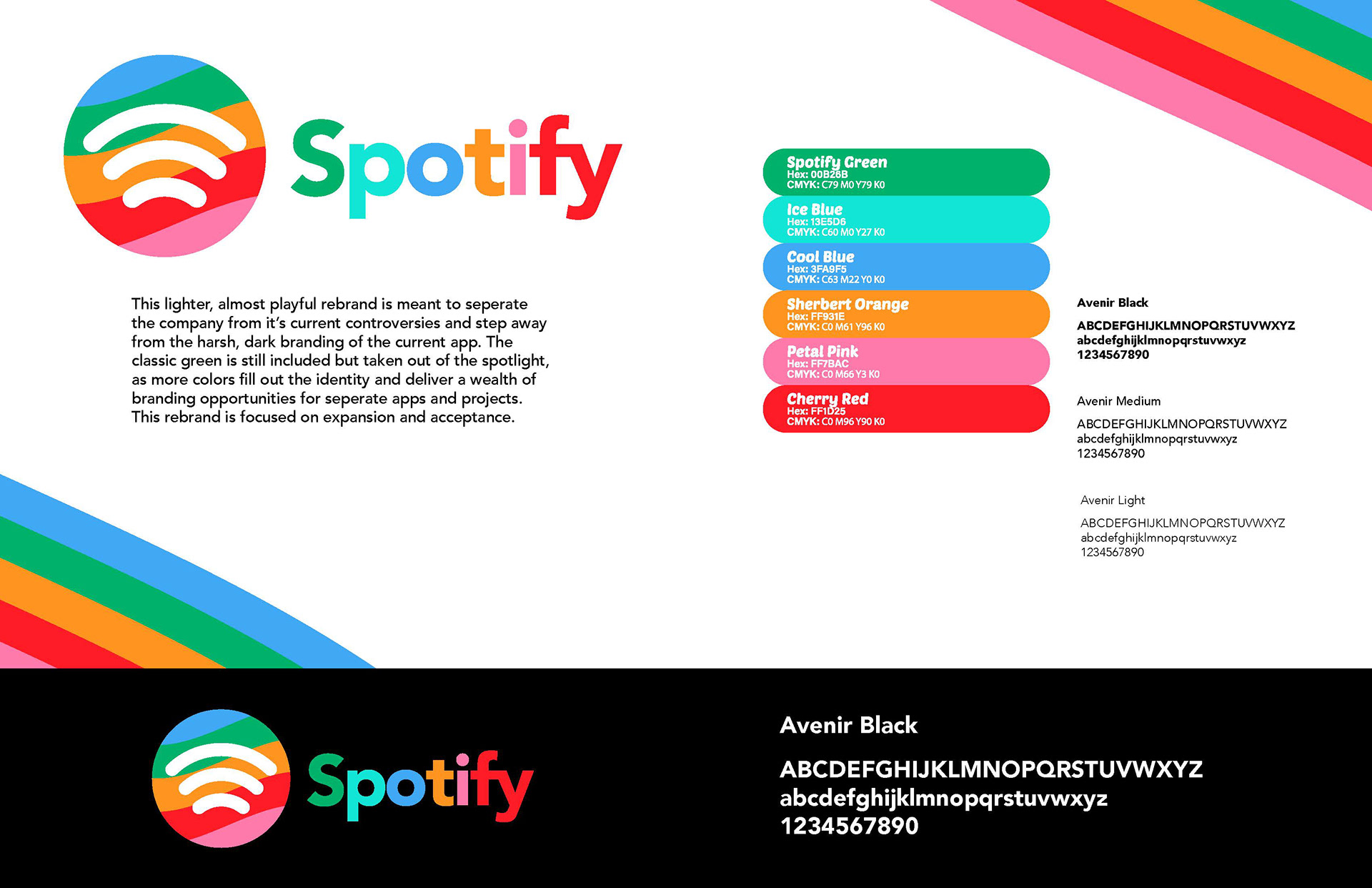 Spotify

This lighter, almost playful rebrand is meant to seperate the company from it's current controversies and step away from the harsh, dark branding of the current app. The classic green is still included but taken out of the spotlight, as more colors fill out the identity and deliver a wealth of branding opportunities for seperate apps and projects. This rebrand is focused on expansion and acceptance.

Spotify Green
Hex: 00B26B
CMYK: C79 M0 Y79 K0

Ice Blue
Hex: 13E5D6
CMYK: C60 M0 Y27 K0

Cool Blue
Hex: 3FA9F5
CMYK: C63 M22 Y0 K0

Sherbert Orange
Hex: FF931E
CMYK: C0 M61 Y96 K0

Petal Pink
Hex: FF7BAC
CMYK: C0 M66 Y3 K0

Cherry Red
Hex: FF1D25
CMYK: C0 M96 Y90 K0

Avenir Black
ABCDEFGHIJKLMNOPQRSTUVWXYZ
abcdefghijklmnopqrstuvwxyz
1234567890

Avenir Medium
ABCDEFGHIJKLMNOPQRSTUVWXYZ
abcdefghijklmnopqrstuvwxyz
1234567890

Avenir Light
ABCDEFGHIJKLMNOPQRSTUVWXYZ
abcdefghijklmnopqrstuvwxyz
1234567890

Spotify

Avenir Black
ABCDEFGHIJKLMNOPQRSTUVWXYZ
abcdefghijklmnopqrstuvwxyz
1234567890